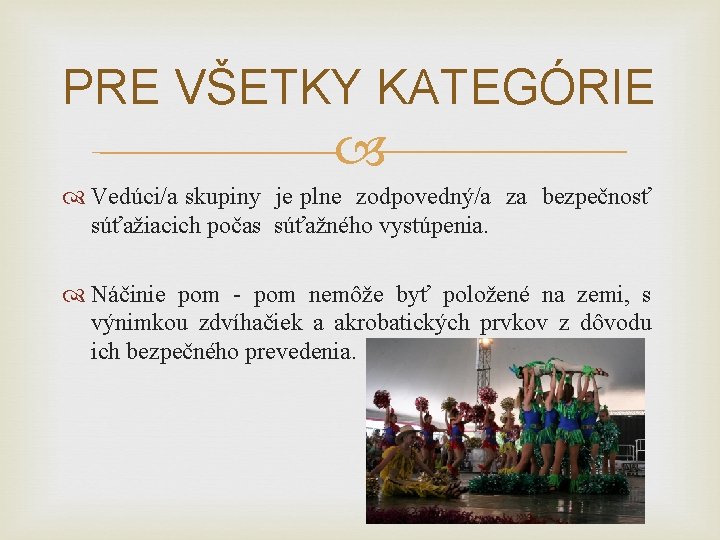 PRE VŠETKY KATEGÓRIE

Vedúci/a skupiny je plne zodpovedný/a za bezpečnosť súťažiacich počas súťažného vystúpenia.

Náčinie pom - pom nemôže byť položené na zemi, s výnimkou zdvíhačiek a akrobatických prvkov z dôvodu ich bezpečného prevedenia.